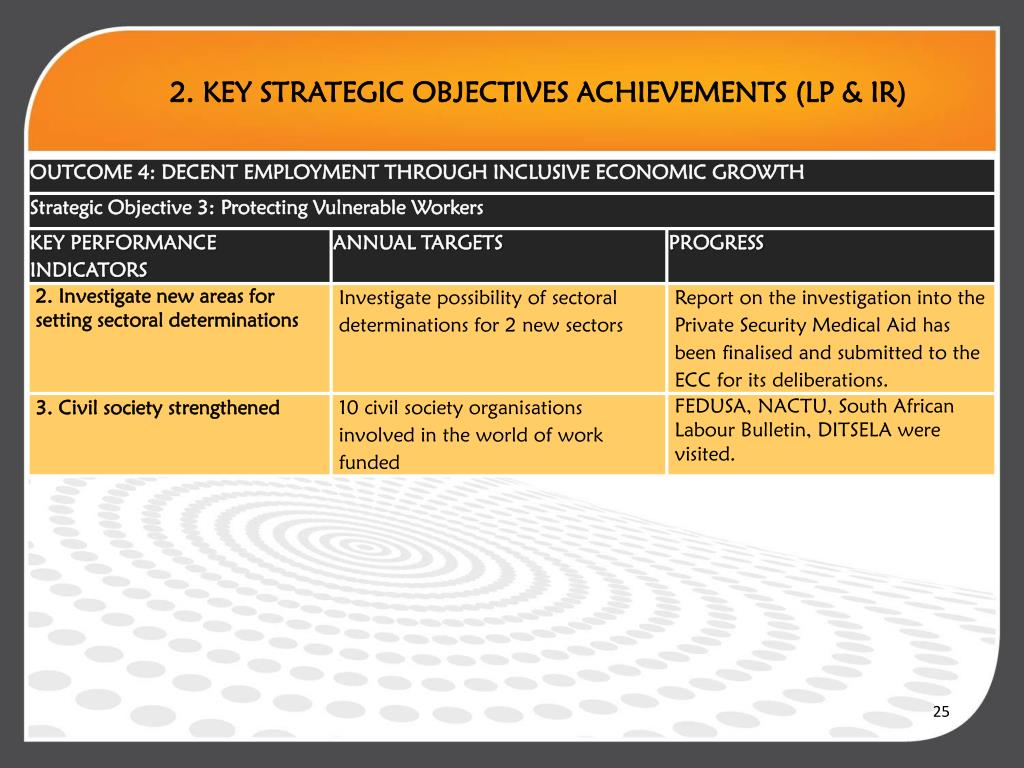 2. KEY STRATEGIC OBJECTIVES ACHIEVEMENTS (LP & IR)

OUTCOME 4: DECENT EMPLOYMENT THROUGH INCLUSIVE ECONOMIC GROWTH

Strategic Objective 3: Protecting Vulnerable Workers

| KEY PERFORMANCE INDICATORS | ANNUAL TARGETS | PROGRESS |
|---|---|---|
| 2. Investigate new areas for setting sectoral determinations | Investigate possibility of sectoral determinations for 2 new sectors | Report on the investigation into the Private Security Medical Aid has been finalised and submitted to the ECC for its deliberations. |
| 3. Civil society strengthened | 10 civil society organisations involved in the world of work funded | FEDUSA, NACTU, South African Labour Bulletin, DITSELA were visited. |

25